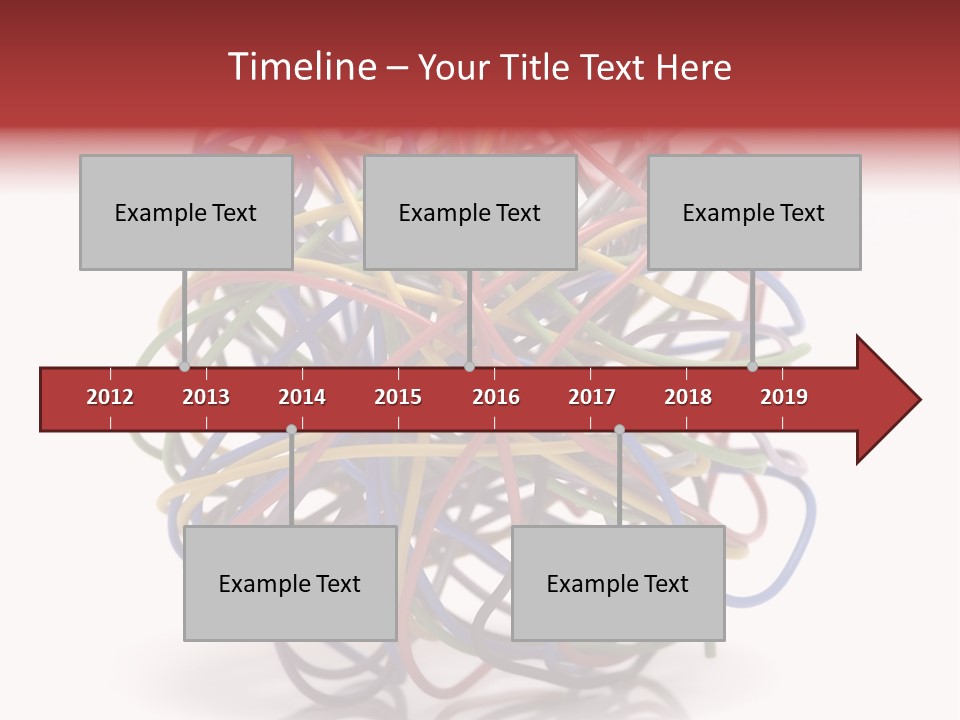 Timeline – Your Title Text Here

Example Text

Example Text

Example Text

2012 2013 2014 2015 2016 2017 2018 2019

Example Text

Example Text